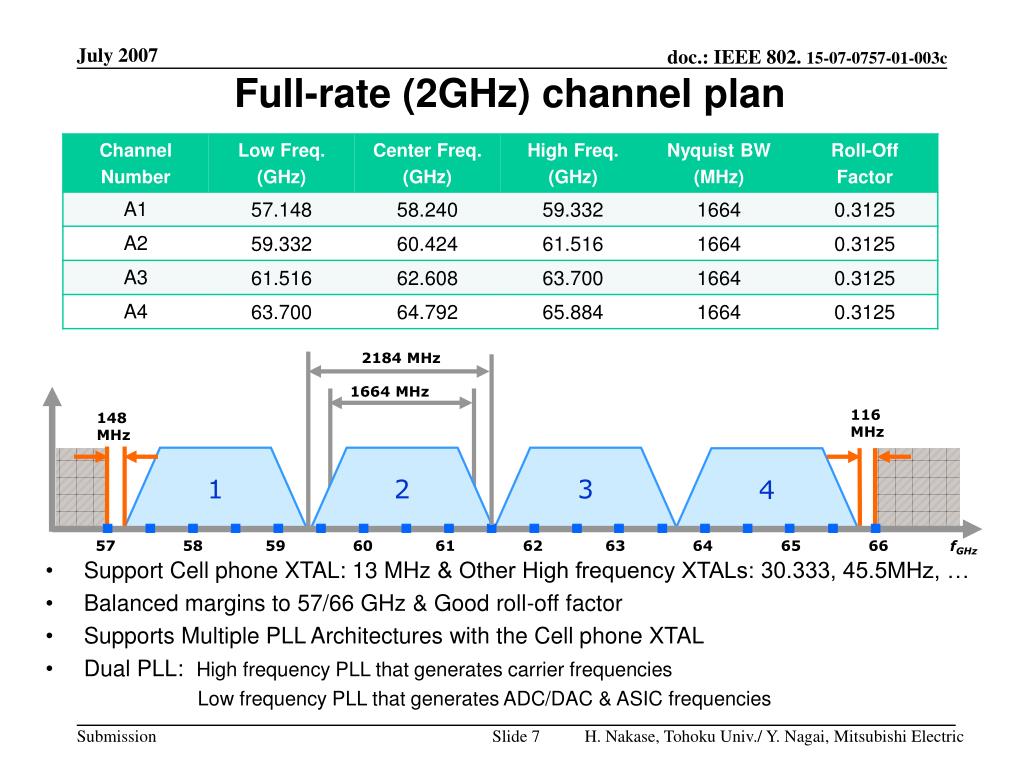 July 2007

doc.: IEEE 802. 15-07-0757-01-003c

Full-rate (2GHz) channel plan

| Channel Number | Low Freq. (GHz) | Center Freq. (GHz) | High Freq. (GHz) | Nyquist BW (MHz) | Roll-Off Factor |
|---|---|---|---|---|---|
| A1 | 57.148 | 58.240 | 59.332 | 1664 | 0.3125 |
| A2 | 59.332 | 60.424 | 61.516 | 1664 | 0.3125 |
| A3 | 61.516 | 62.608 | 63.700 | 1664 | 0.3125 |
| A4 | 63.700 | 64.792 | 65.884 | 1664 | 0.3125 |

2184 MHz
1664 MHz
148 MHz
116 MHz
1
2
3
4
57 58 59 60 61 62 63 64 65 66 $f_{GHz}$

• Support Cell phone XTAL: 13 MHz & Other High frequency XTALs: 30.333, 45.5MHz, …
• Balanced margins to 57/66 GHz & Good roll-off factor
• Supports Multiple PLL Architectures with the Cell phone XTAL
• Dual PLL: High frequency PLL that generates carrier frequencies
Low frequency PLL that generates ADC/DAC & ASIC frequencies

Submission

Slide 7

H. Nakase, Tohoku Univ./ Y. Nagai, Mitsubishi Electric